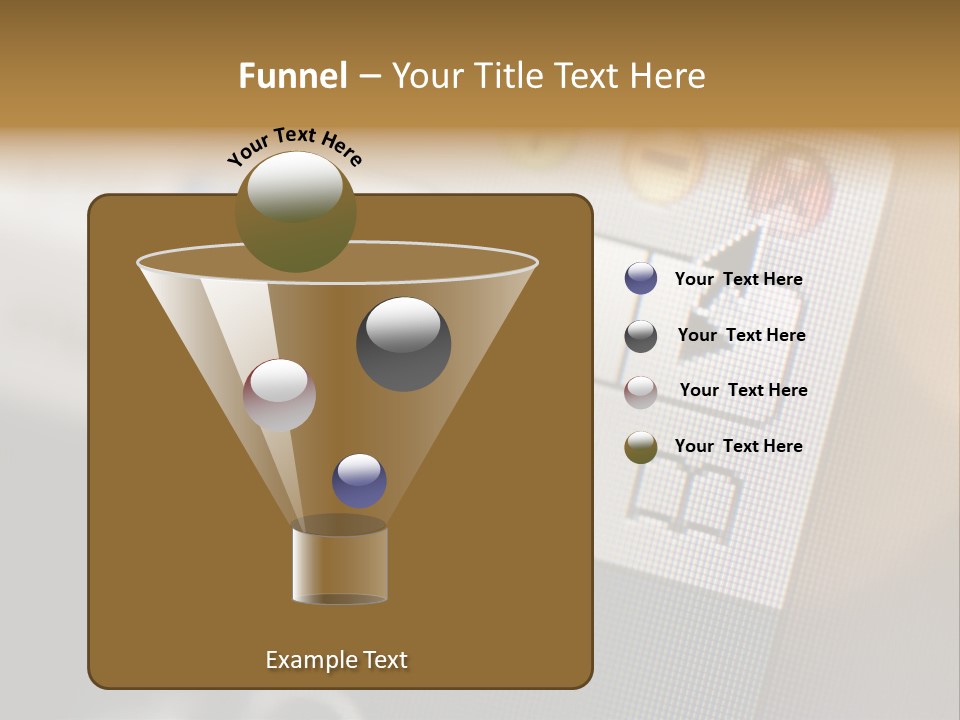 Funnel – Your Title Text Here

Your Text Here

Your Text Here

Your Text Here

Your Text Here

Your Text Here

Example Text